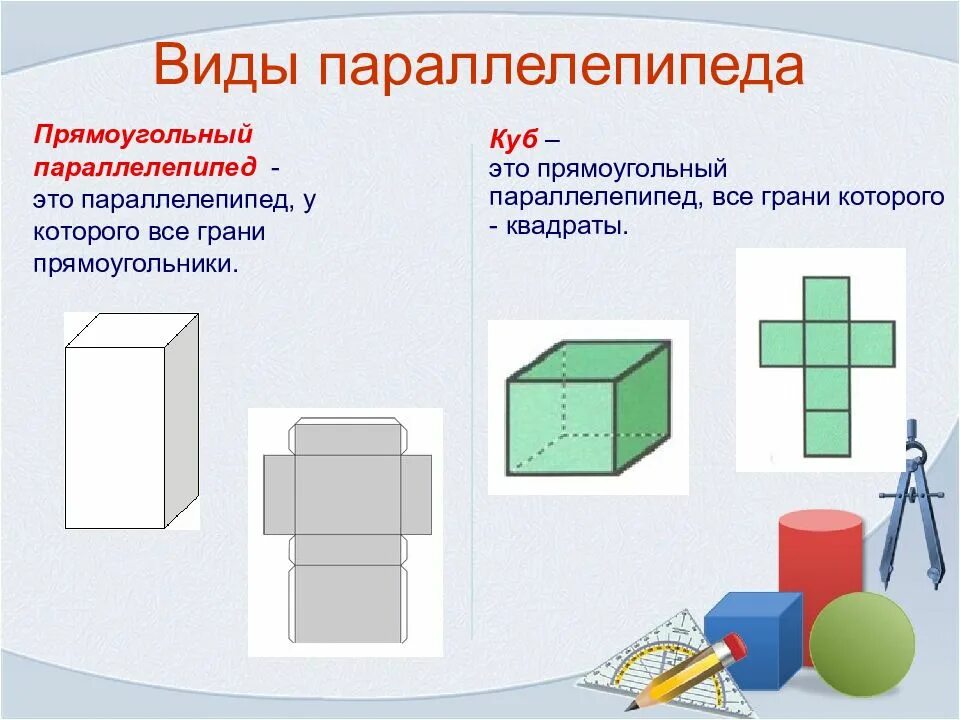 Виды параллелепипеда

Прямоугольный параллелепипед - это параллелепипед, у которого все грани прямоугольники.

Куб – это прямоугольный параллелепипед, все грани которого - квадраты.